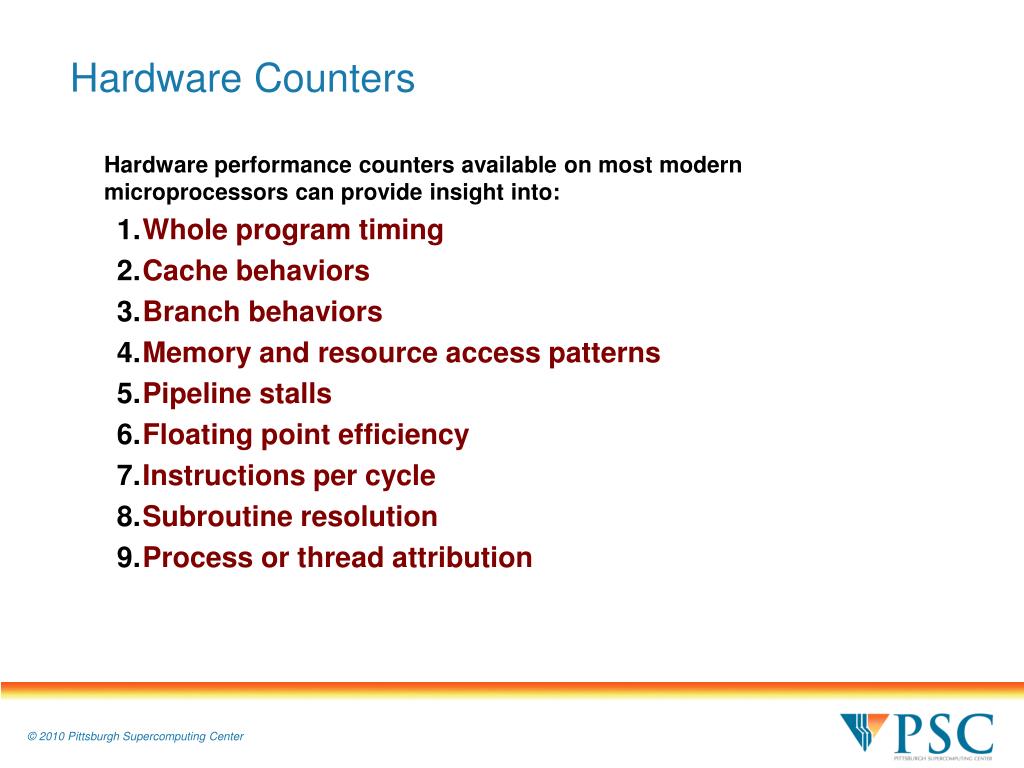 Hardware Counters

Hardware performance counters available on most modern microprocessors can provide insight into:

1. Whole program timing
2. Cache behaviors
3. Branch behaviors
4. Memory and resource access patterns
5. Pipeline stalls
6. Floating point efficiency
7. Instructions per cycle
8. Subroutine resolution
9. Process or thread attribution

© 2010 Pittsburgh Supercomputing Center

PSC
PITTSBURGH SUPERCOMPUTING CENTER